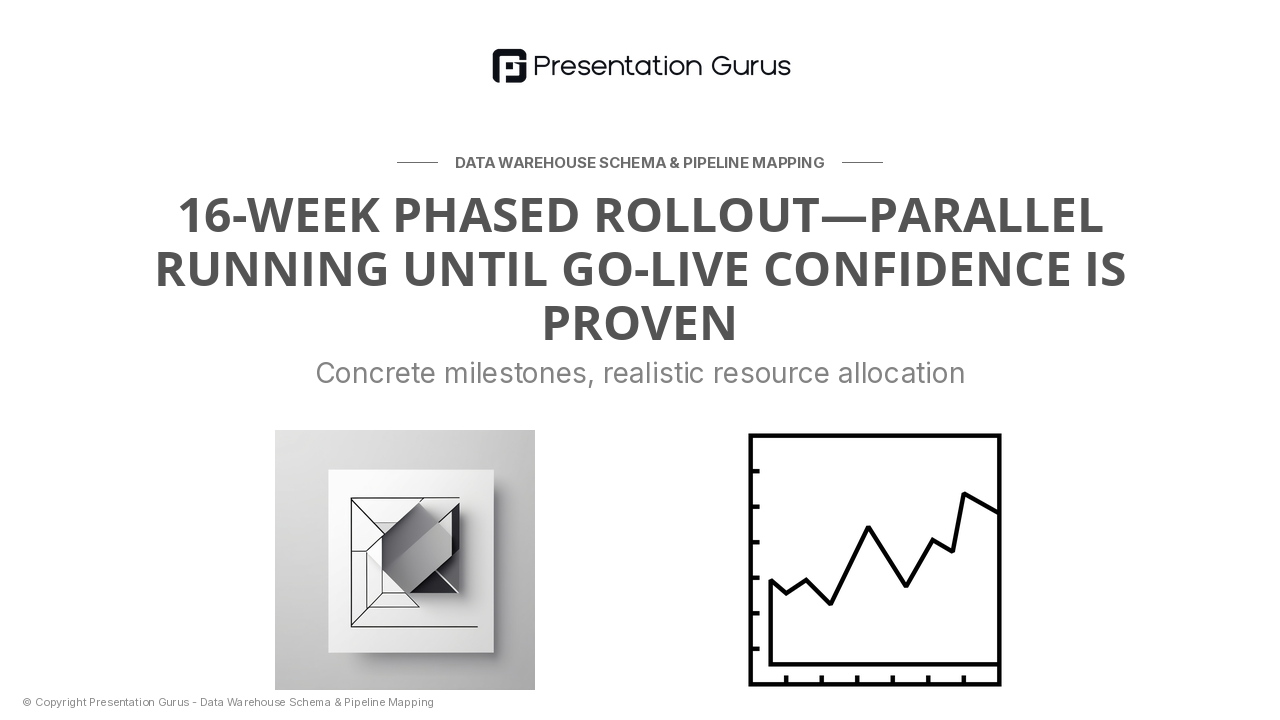 Presentation Gurus

DATA WAREHOUSE SCHEMA & PIPELINE MAPPING

16-WEEK PHASED ROLLOUT—PARALLEL RUNNING UNTIL GO-LIVE CONFIDENCE IS PROVEN

Concrete milestones, realistic resource allocation

© Copyright Presentation Gurus - Data Warehouse Schema & Pipeline Mapping